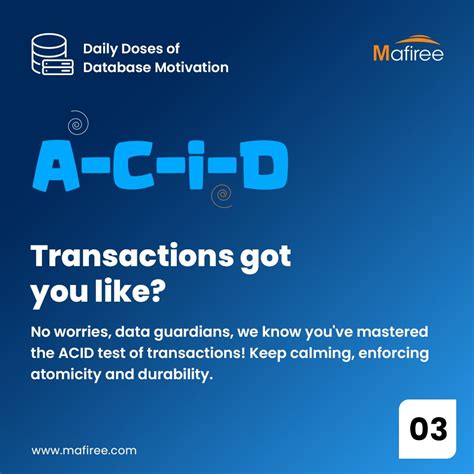 Daily Doses of Database Motivation

Mafiree

A-C-i-D

Transactions got you like?

No worries, data guardians, we know you've mastered the ACID test of transactions! Keep calming, enforcing atomicity and durability.

03

www.mafiree.com